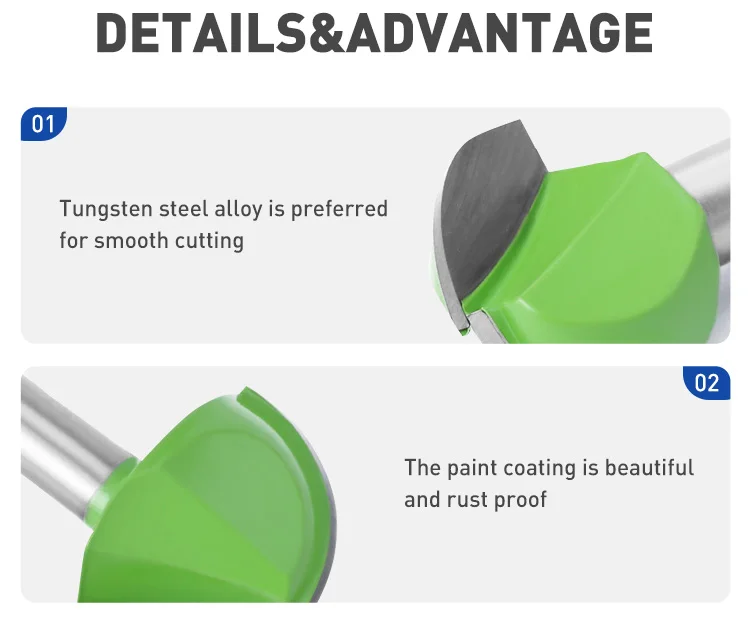 DETAILS&ADVANTAGE

01

Tungsten steel alloy is preferred for smooth cutting

02

The paint coating is beautiful and rust proof